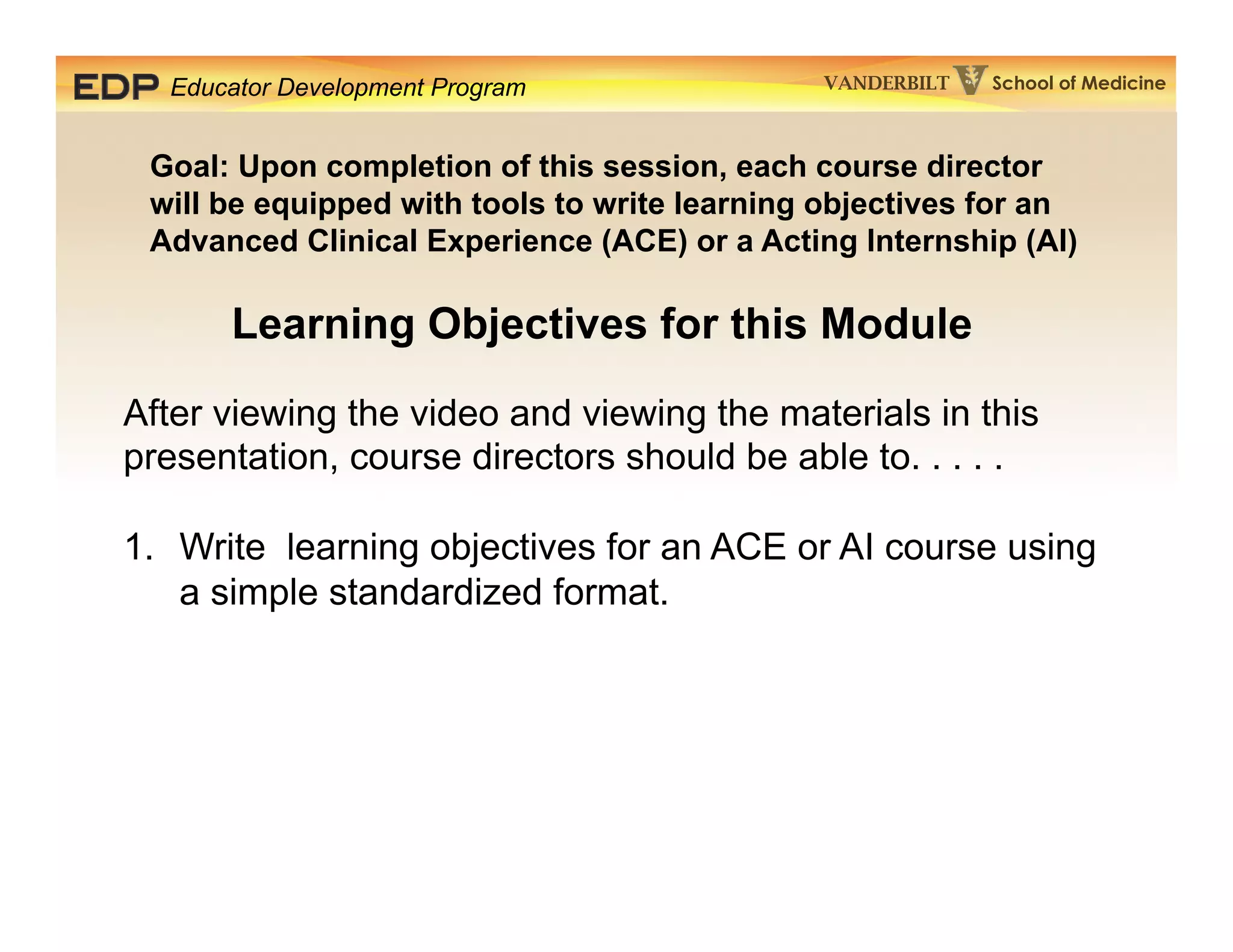 EDP Educator Development Program

VANDERBILT School of Medicine

Goal: Upon completion of this session, each course director will be equipped with tools to write learning objectives for an Advanced Clinical Experience (ACE) or a Acting Internship (AI)

Learning Objectives for this Module

After viewing the video and viewing the materials in this presentation, course directors should be able to. . . . .

1. Write learning objectives for an ACE or AI course using a simple standardized format.